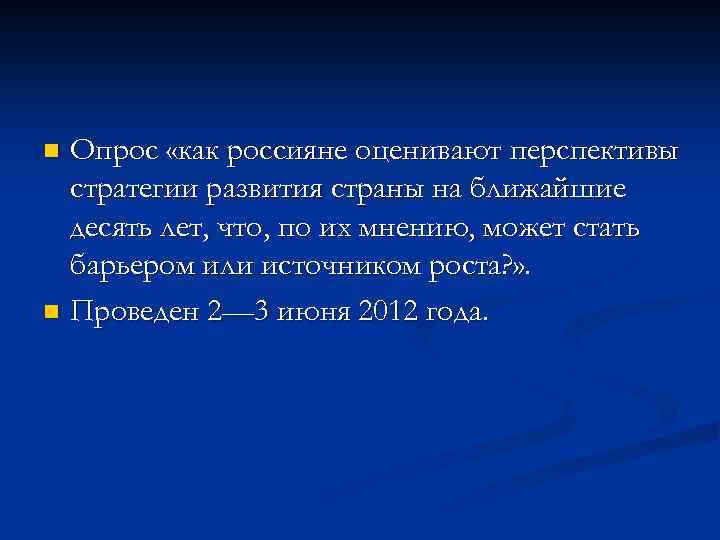 Опрос «как россияне оценивают перспективы стратегии развития страны на ближайшие десять лет, что, по их мнению, может стать барьером или источником роста?».

Проведен 2—3 июня 2012 года.